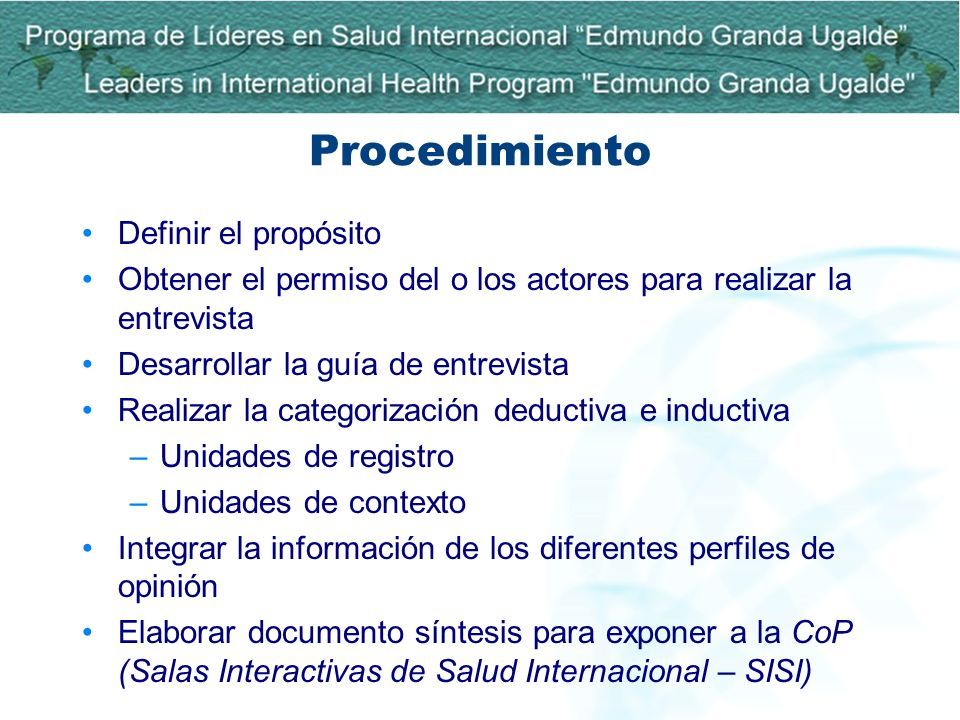 Programa de Líderes en Salud Internacional “Edmundo Granda Ugalde”
Leaders in International Health Program "Edmundo Granda Ugalde"

Procedimiento

• Definir el propósito
• Obtener el permiso del o los actores para realizar la entrevista
• Desarrollar la guía de entrevista
• Realizar la categorización deductiva e inductiva
– Unidades de registro
– Unidades de contexto
• Integrar la información de los diferentes perfiles de opinión
• Elaborar documento síntesis para exponer a la CoP (Salas Interactivas de Salud Internacional – SISI)